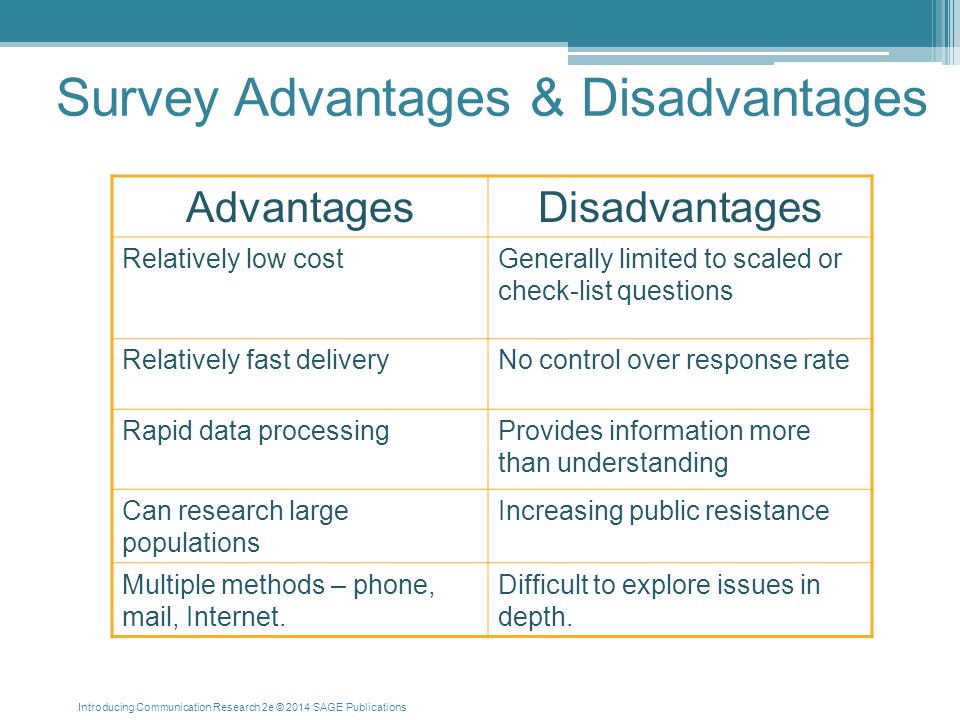 Survey Advantages & Disadvantages

| Advantages | Disadvantages |
|---|---|
| Relatively low cost | Generally limited to scaled or check-list questions |
| Relatively fast delivery | No control over response rate |
| Rapid data processing | Provides information more than understanding |
| Can research large populations | Increasing public resistance |
| Multiple methods – phone, mail, Internet. | Difficult to explore issues in depth. |

Introducing Communication Research 2e © 2014 SAGE Publications